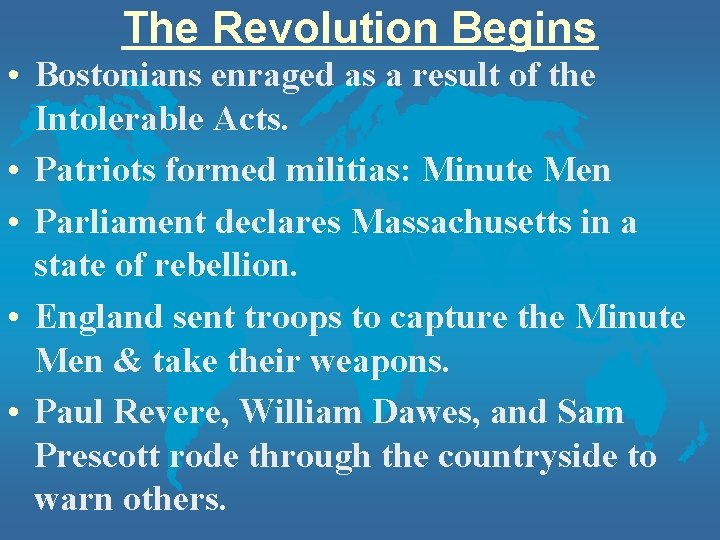 The Revolution Begins

• Bostonians enraged as a result of the Intolerable Acts.

• Patriots formed militias: Minute Men

• Parliament declares Massachusetts in a state of rebellion.

• England sent troops to capture the Minute Men & take their weapons.

• Paul Revere, William Dawes, and Sam Prescott rode through the countryside to warn others.